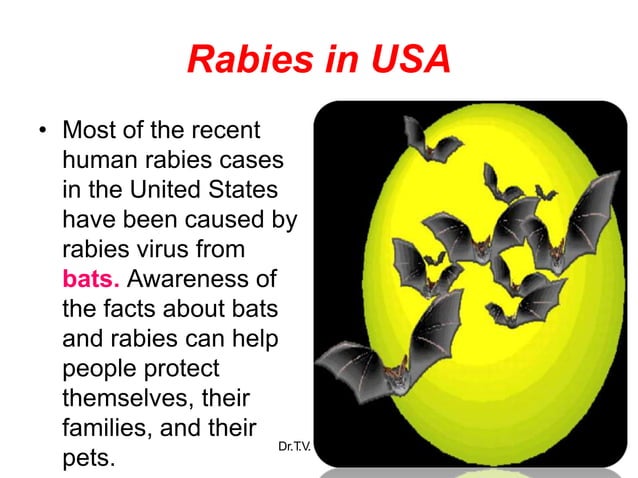 Rabies in USA

• Most of the recent human rabies cases in the United States have been caused by rabies virus from bats. Awareness of the facts about bats and rabies can help people protect themselves, their families, and their pets.

Dr.T.V.